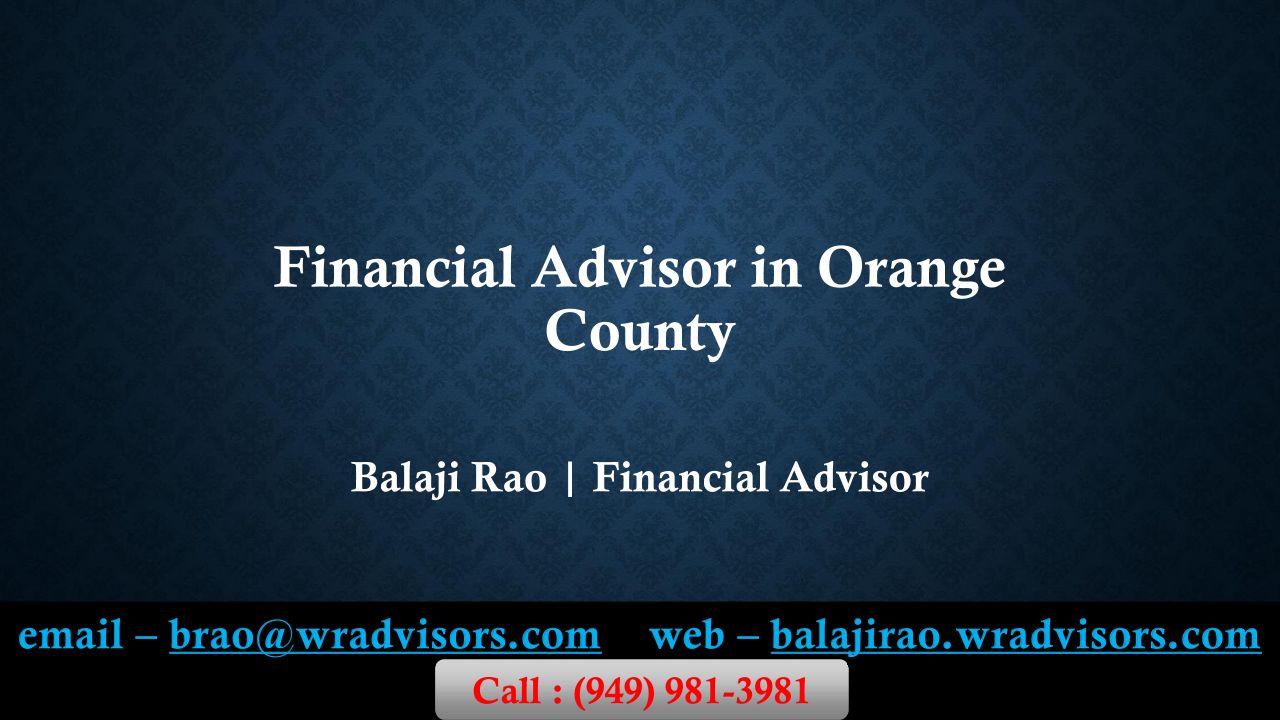 Financial Advisor in Orange County

Balaji Rao | Financial Advisor

email – brao@wradvisors.com web – balajirao.wradvisors.com

Call : (949) 981-3981